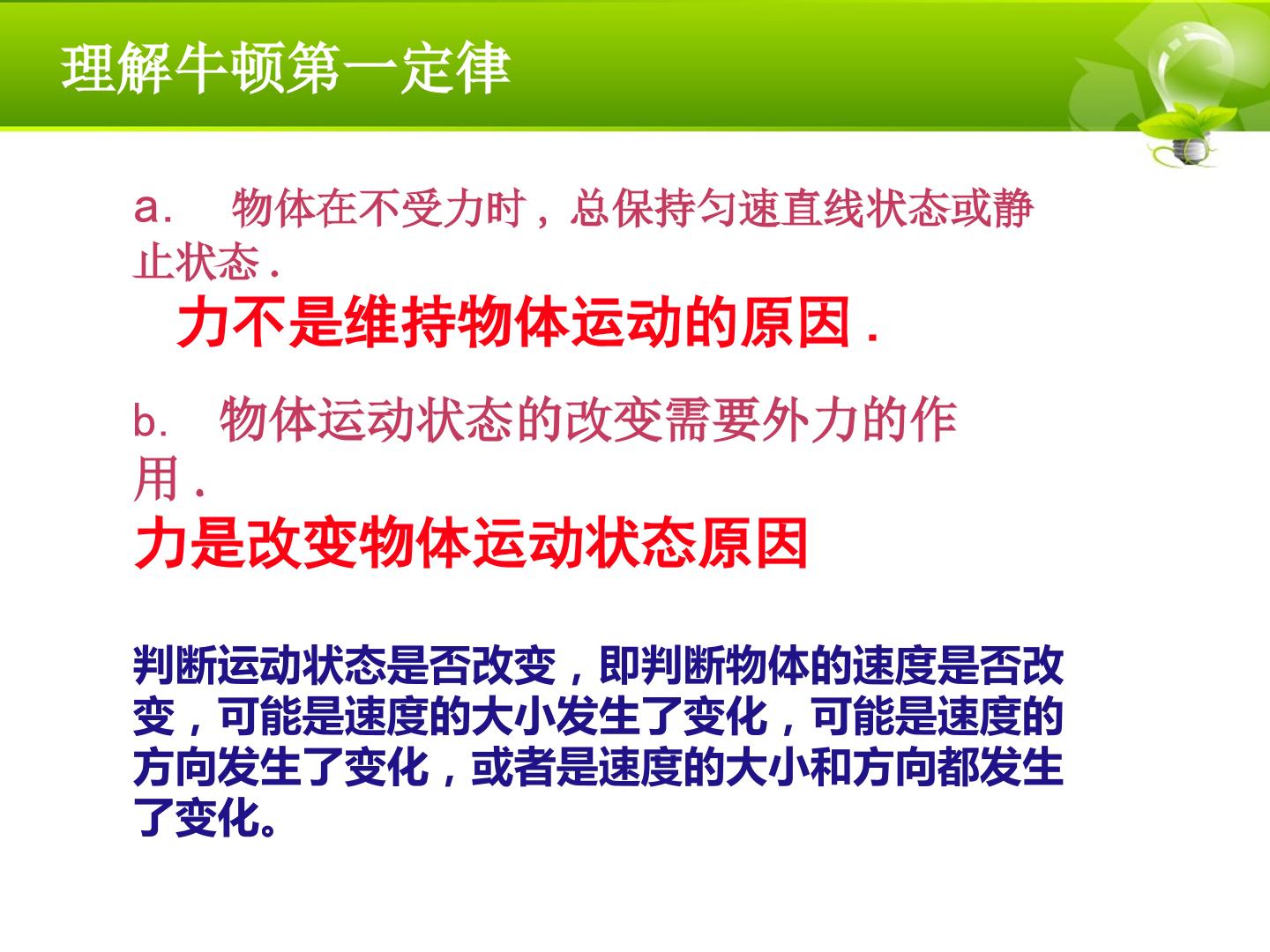 理解牛顿第一定律

a. 物体在不受力时，总保持匀速直线状态或静止状态.

力不是维持物体运动的原因.

b. 物体运动状态的改变需要外力的作用.

力是改变物体运动状态原因

判断运动状态是否改变，即判断物体的速度是否改变，可能是速度的大小发生了变化，可能是速度的方向发生了变化，或者是速度的大小和方向都发生了变化。